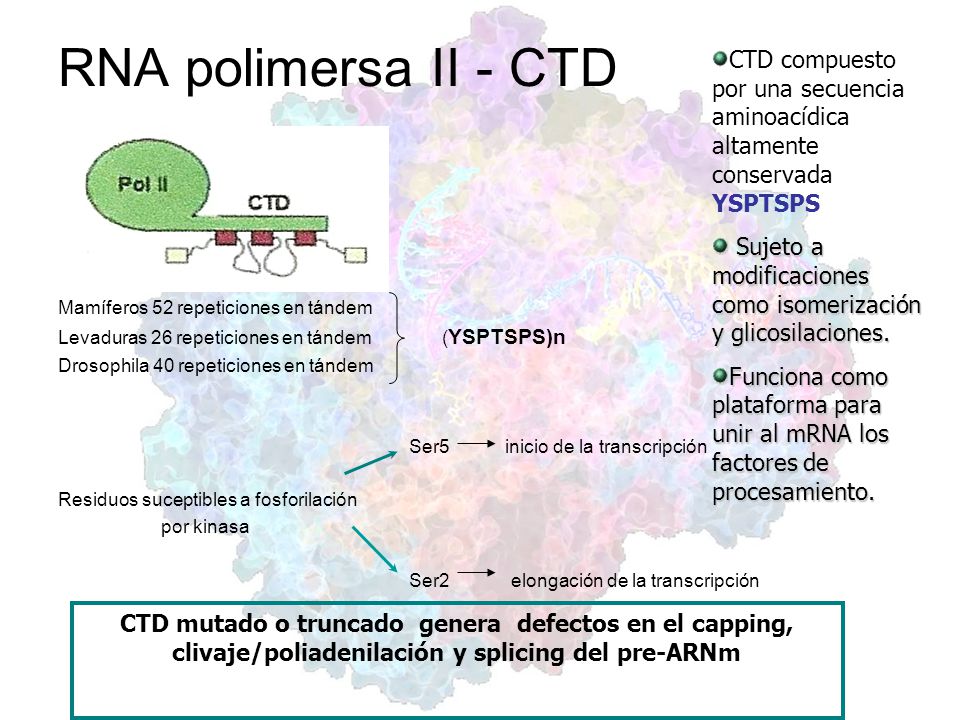 RNA polimersa II - CTD

Pol II

CTD

Mamíferos 52 repeticiones en tándem
Levaduras 26 repeticiones en tándem
Drosophila 40 repeticiones en tándem

(YSPTSPS)n

Ser5 inicio de la transcripción

Residuos suceptibles a fosforilación por kinasa

Ser2 elongación de la transcripción

CTD compuesto por una secuencia aminoacídica altamente conservada YSPTSPS

Sujeto a modificaciones como isomerización y glicosilaciones.

Funciona como plataforma para unir al mRNA los factores de procesamiento.

CTD mutado o truncado genera defectos en el capping, clivaje/poliadenilación y splicing del pre-ARNm